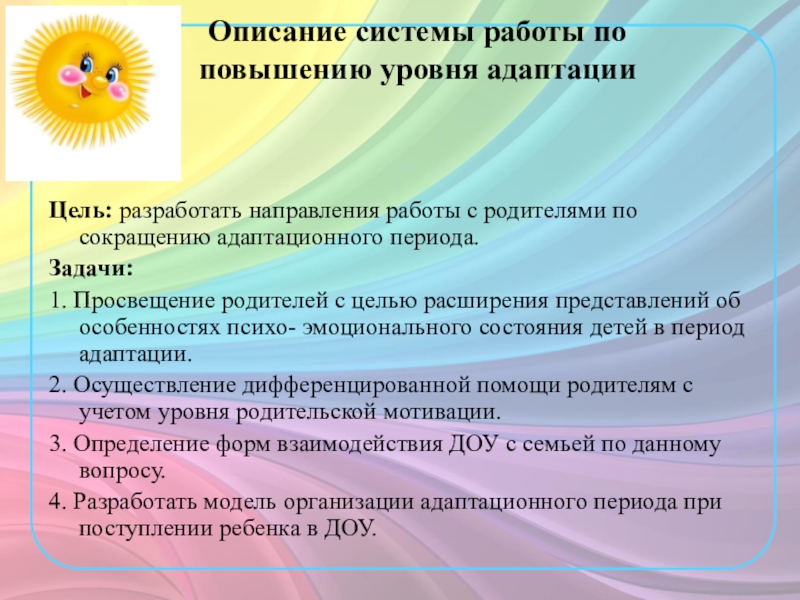 Описание системы работы по повышению уровня адаптации

Цель: разработать направления работы с родителями по сокращению адаптационного периода.

Задачи:

1. Просвещение родителей с целью расширения представлений об особенностях психо- эмоционального состояния детей в период адаптации.

2. Осуществление дифференцированной помощи родителям с учетом уровня родительской мотивации.

3. Определение форм взаимодействия ДОУ с семьей по данному вопросу.

4. Разработать модель организации адаптационного периода при поступлении ребенка в ДОУ.